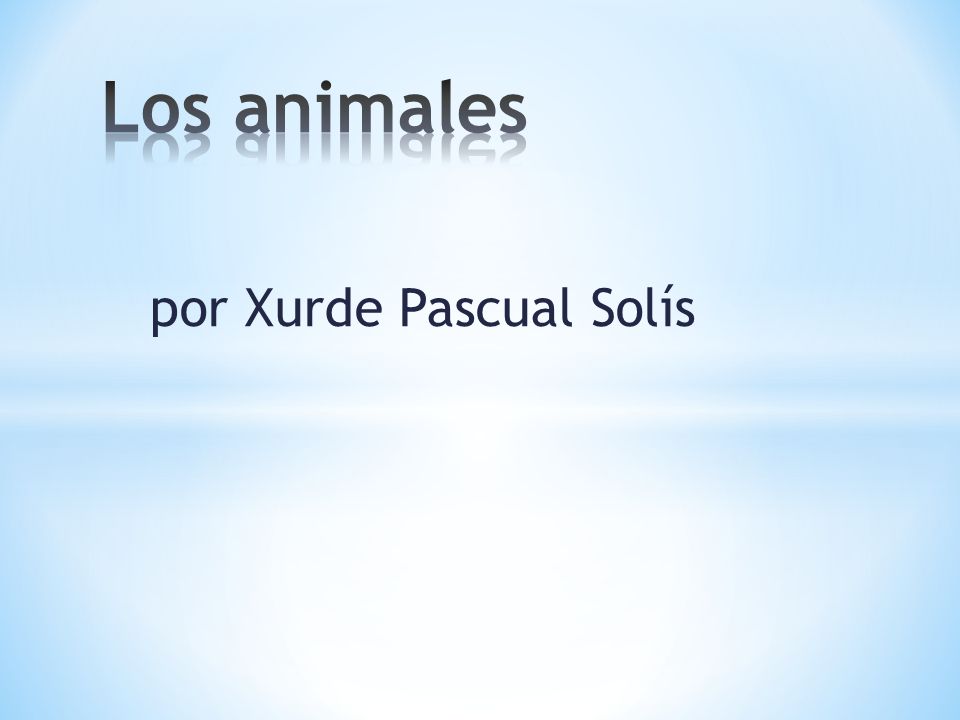 Los animales

por Xurde Pascual Solís